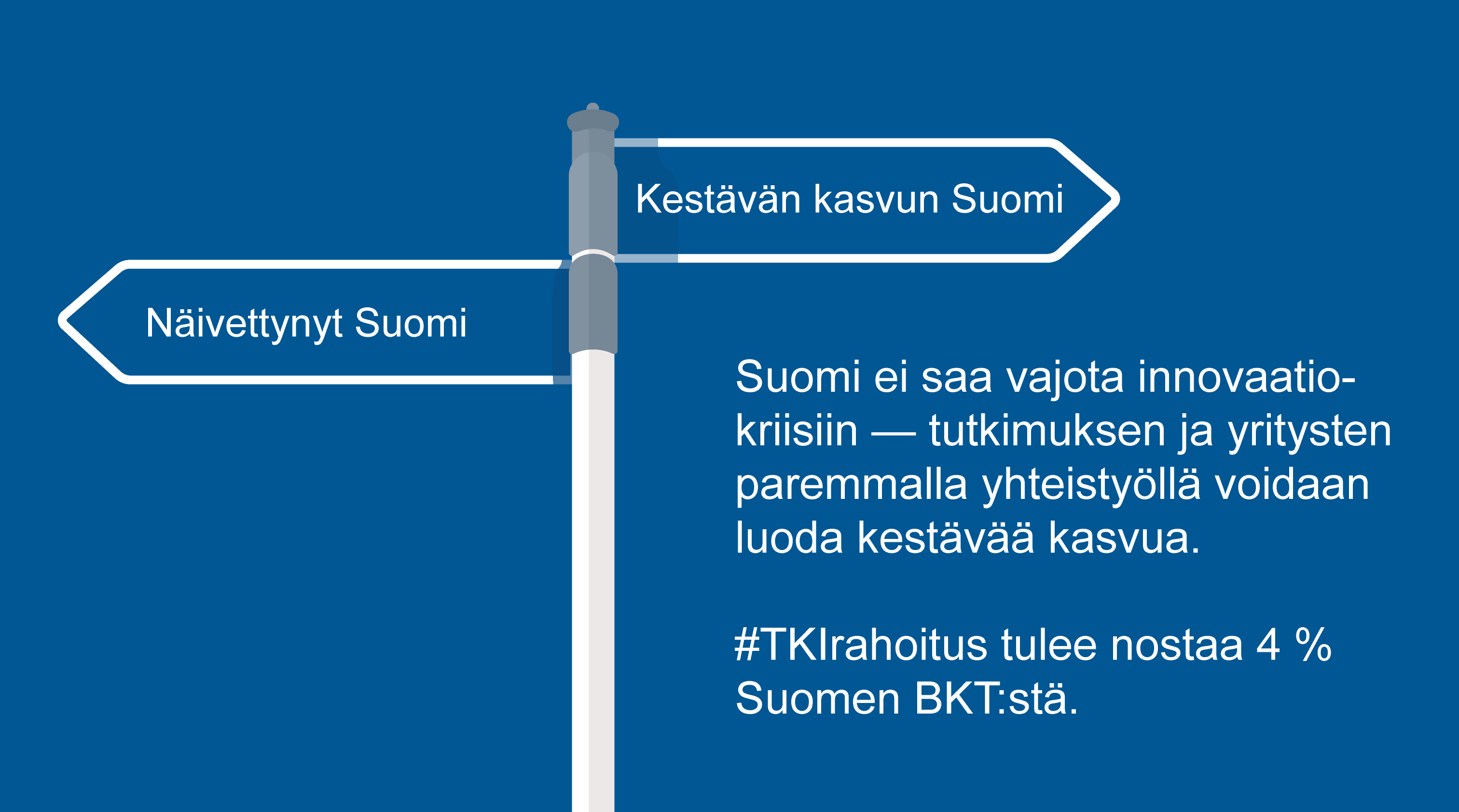 Kestävän kasvun Suomi

Näivettynyt Suomi

Suomi ei saa vajota innovaatiokriisiin — tutkimuksen ja yritysten paremmalla yhteistyöllä voidaan luoda kestävää kasvua.

#TKIrahoitus tulee nostaa 4 % Suomen BKT:stä.